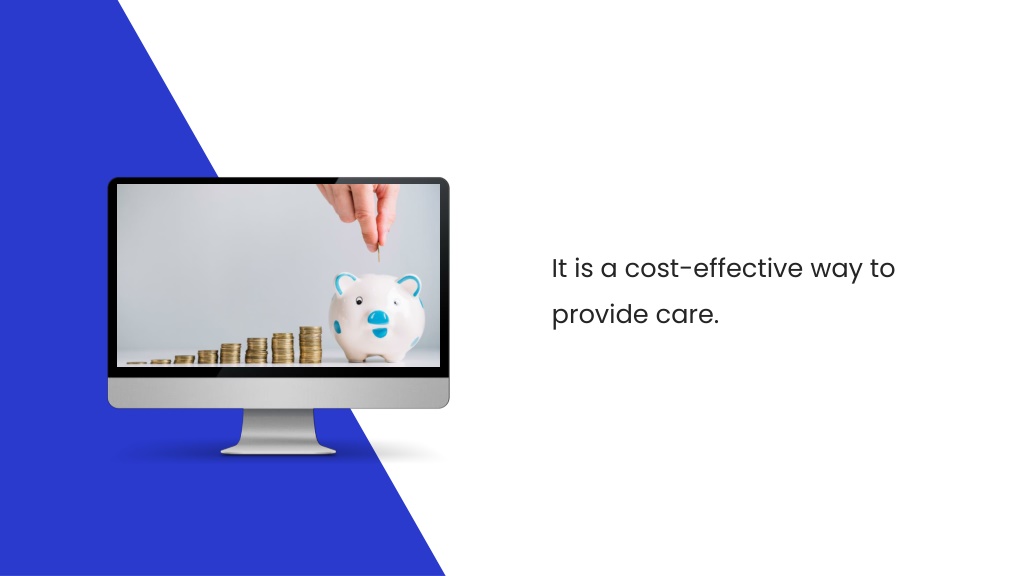 It is a cost-effective way to provide care.